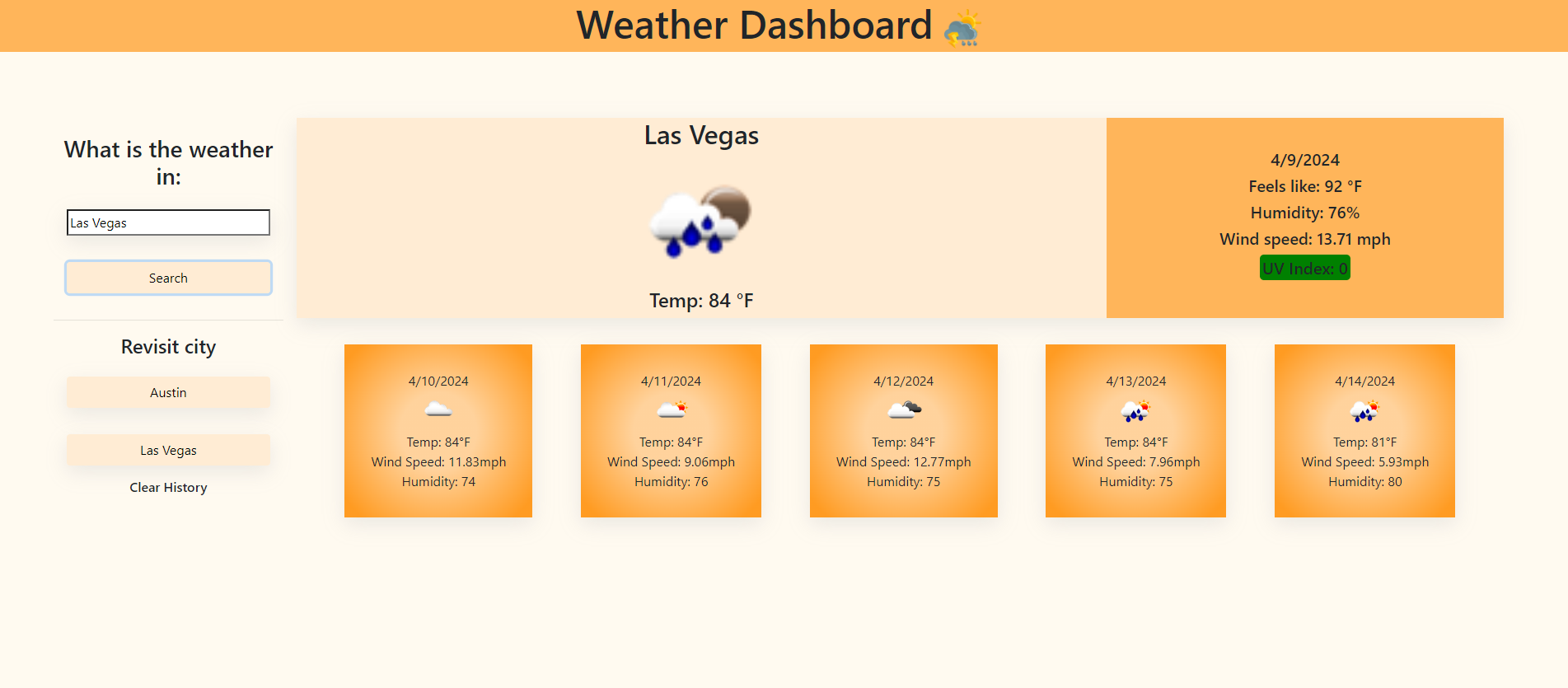 Weather Dashboard

What is the weather in:

Las Vegas

Search

Revisit city

Austin

Las Vegas

Clear History

Las Vegas

Temp: 84 °F

4/9/2024
Feels like: 92 °F
Humidity: 76%
Wind speed: 13.71 mph
UV Index: 0

4/10/2024
Temp: 84°F
Wind Speed: 11.83mph
Humidity: 74

4/11/2024
Temp: 84°F
Wind Speed: 9.06mph
Humidity: 76

4/12/2024
Temp: 84°F
Wind Speed: 12.77mph
Humidity: 75

4/13/2024
Temp: 84°F
Wind Speed: 7.96mph
Humidity: 75

4/14/2024
Temp: 81°F
Wind Speed: 5.93mph
Humidity: 80